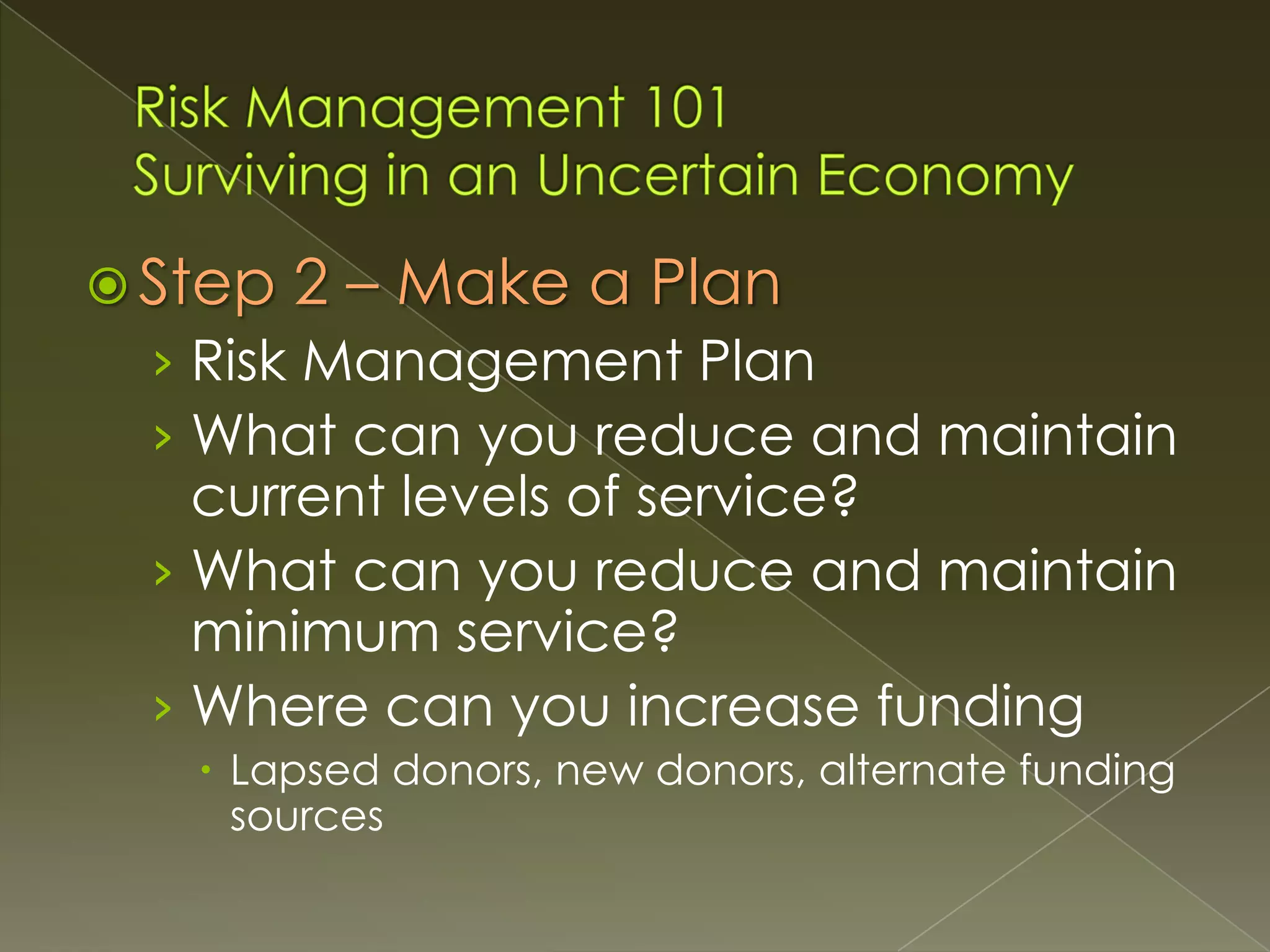 Risk Management 101
Surviving in an Uncertain Economy

Step 2 – Make a Plan

› Risk Management Plan
› What can you reduce and maintain current levels of service?
› What can you reduce and maintain minimum service?
› Where can you increase funding
• Lapsed donors, new donors, alternate funding sources